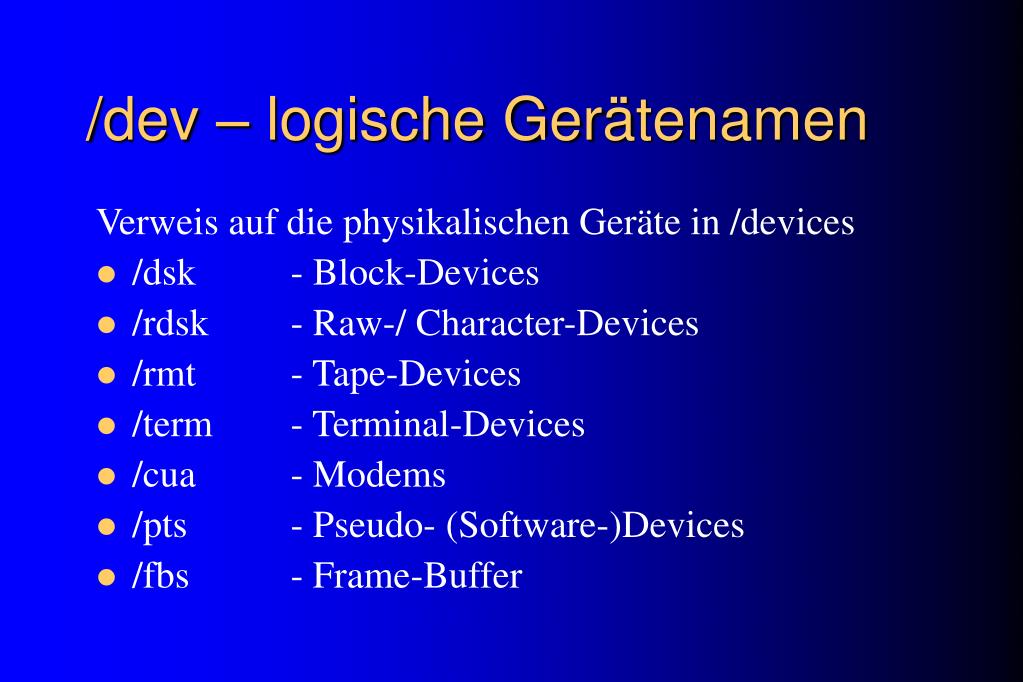 /dev – logische Gerätenamen

Verweis auf die physikalischen Geräte in /devices

- /dsk - Block-Devices
- /rdsk - Raw-/ Character-Devices
- /rmt - Tape-Devices
- /term - Terminal-Devices
- /cua - Modems
- /pts - Pseudo- (Software-)Devices
- /fbs - Frame-Buffer